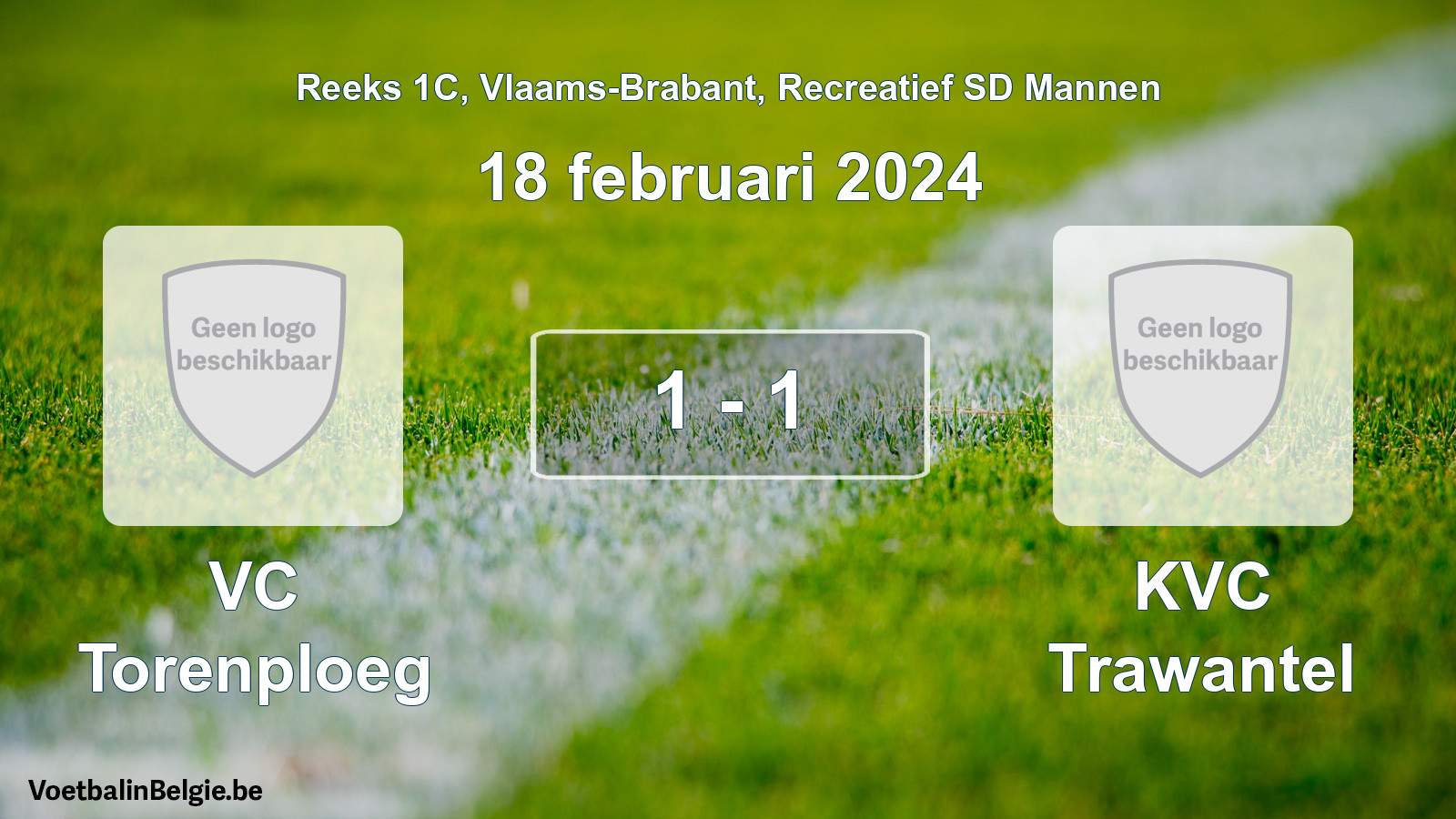 Reeks 1C, Vlaams-Brabant, Recreatief SD Mannen

18 februari 2024

Geen logo beschikbaar

1 - 1

Geen logo beschikbaar

VC Torenploeg

KVC Trawantel

VoetbalinBelgie.be